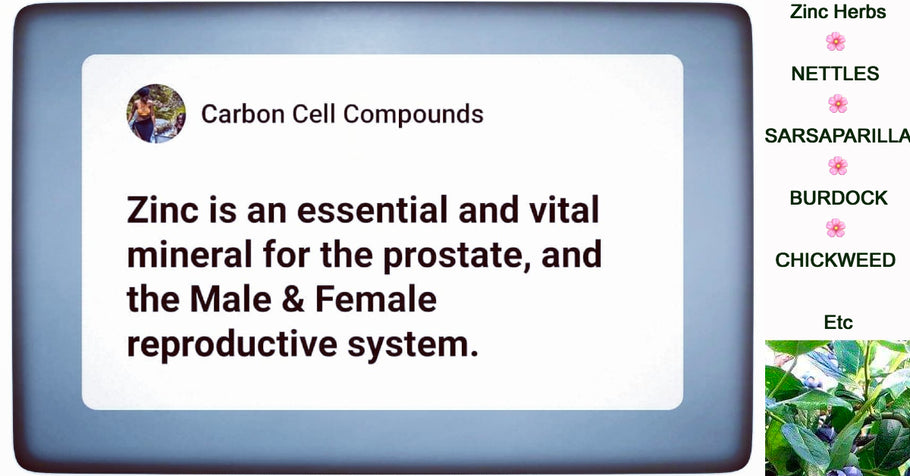 Carbon Cell Compounds

Zinc is an essential and vital mineral for the prostate, and the Male & Female reproductive system.

Zinc Herbs
🌸
NETTLES
🌸
SARSAPARILLA
🌸
BURDOCK
🌸
CHICKWEED

Etc